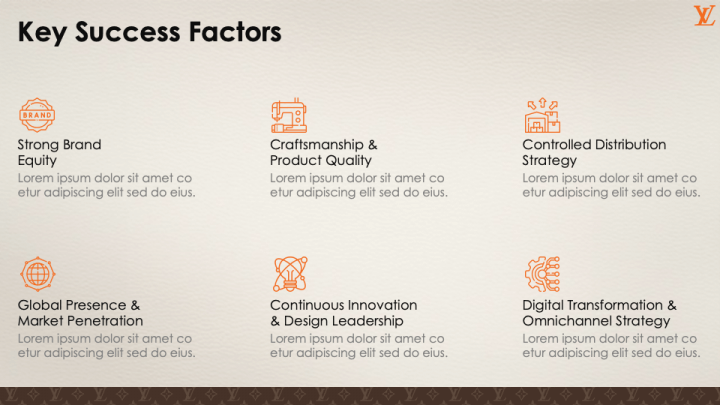 Key Success Factors

LV

BRAND

Strong Brand Equity
Lorem ipsum dolor sit amet co etur adipiscing elit sed do eius.

Craftsmanship & Product Quality
Lorem ipsum dolor sit amet co etur adipiscing elit sed do eius.

Controlled Distribution Strategy
Lorem ipsum dolor sit amet co etur adipiscing elit sed do eius.

Global Presence & Market Penetration
Lorem ipsum dolor sit amet co etur adipiscing elit sed do eius.

Continuous Innovation & Design Leadership
Lorem ipsum dolor sit amet co etur adipiscing elit sed do eius.

Digital Transformation & Omnichannel Strategy
Lorem ipsum dolor sit amet co etur adipiscing elit sed do eius.